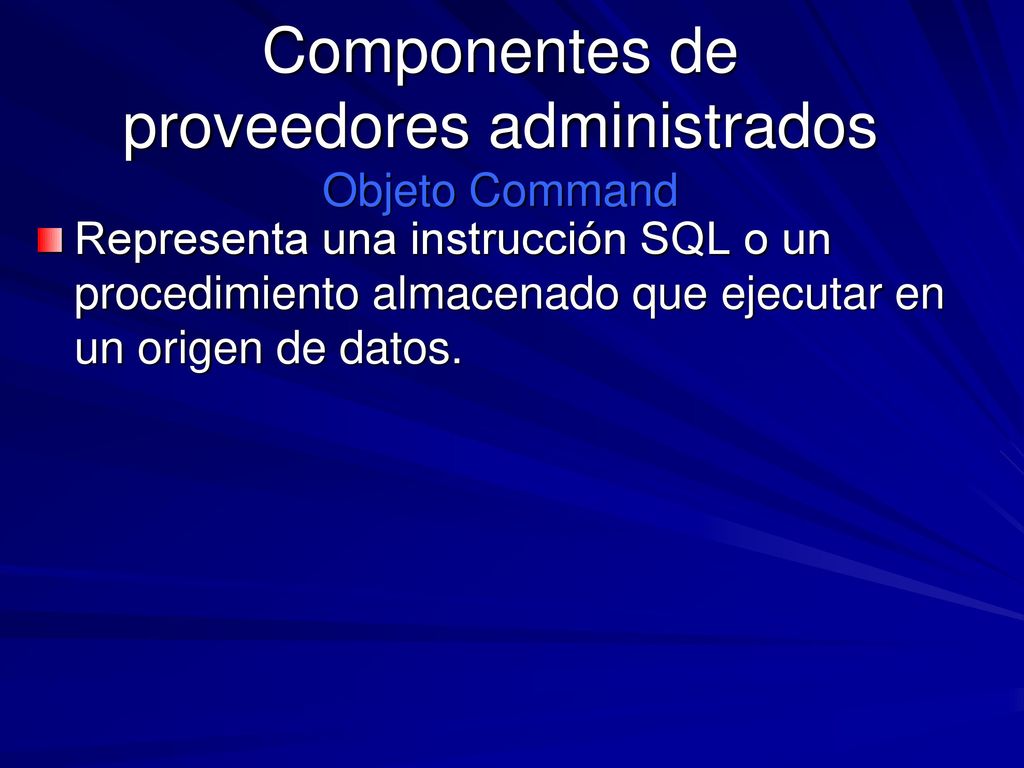 Componentes de proveedores administrados
Objeto Command

Representa una instrucción SQL o un procedimiento almacenado que ejecutar en un origen de datos.